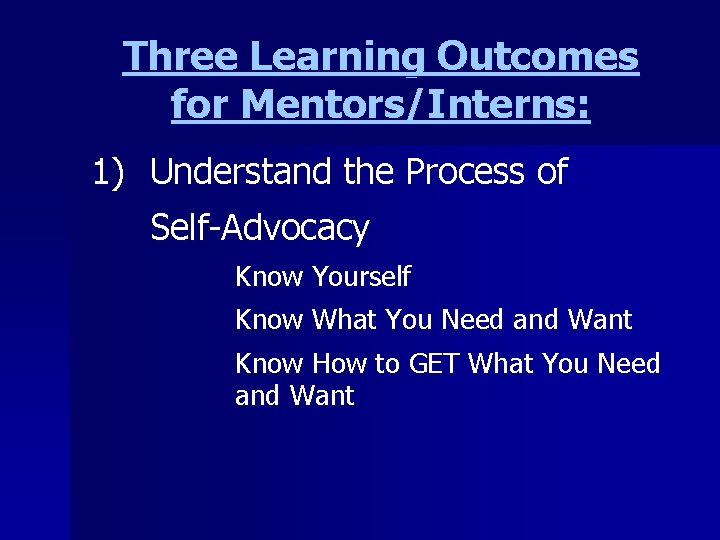 Three Learning Outcomes for Mentors/Interns:

1) Understand the Process of Self-Advocacy

Know Yourself

Know What You Need and Want

Know How to GET What You Need and Want